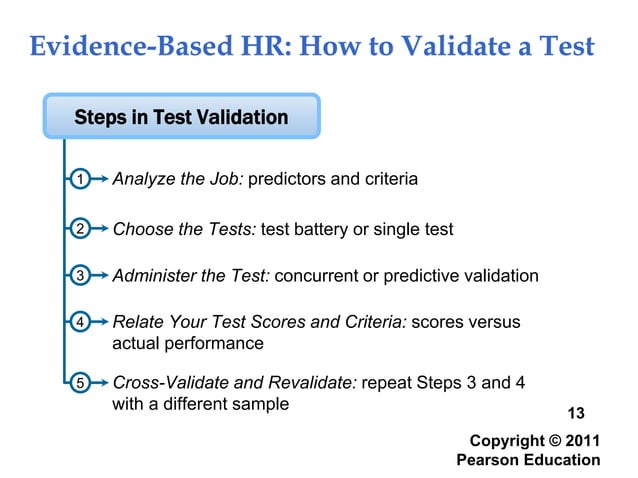 Evidence-Based HR: How to Validate a Test

Steps in Test Validation

1 Analyze the Job: predictors and criteria

2 Choose the Tests: test battery or single test

3 Administer the Test: concurrent or predictive validation

4 Relate Your Test Scores and Criteria: scores versus actual performance

5 Cross-Validate and Revalidate: repeat Steps 3 and 4 with a different sample

13

Copyright © 2011 Pearson Education